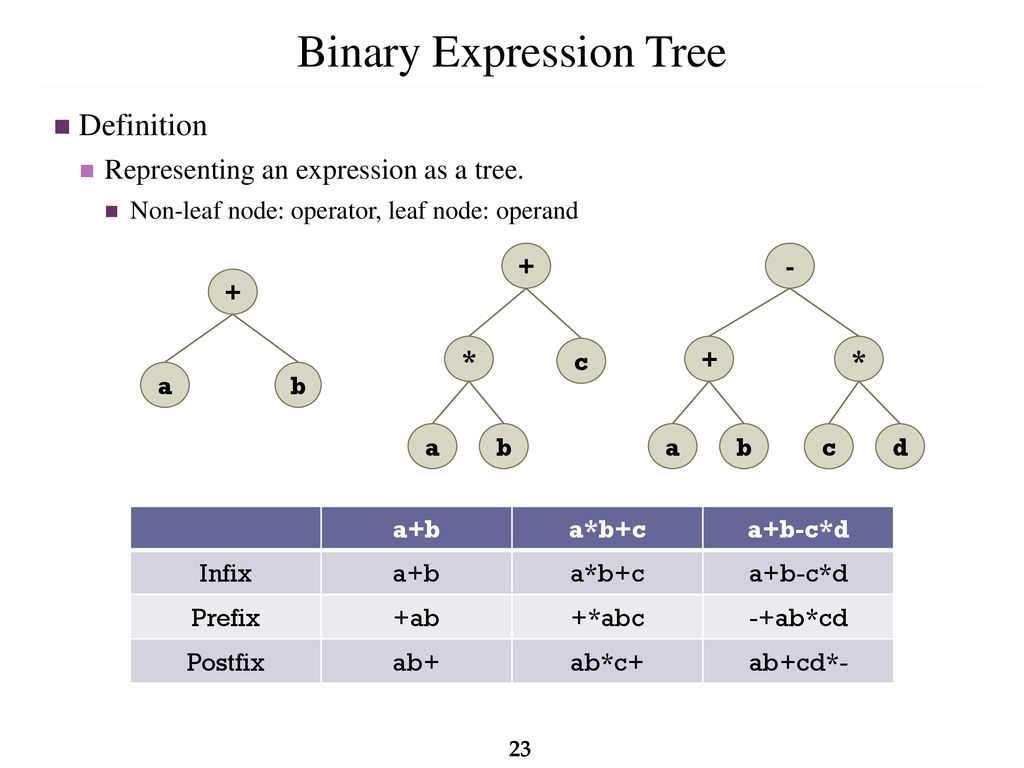 Binary Expression Tree

Definition

Representing an expression as a tree.

Non-leaf node: operator, leaf node: operand

+

a

b

+

*

c

a

b

-

+

*

a

b

c

d

| | a+b | a*b+c | a+b-c*d |
|---|---|---|---|
| Infix | a+b | a*b+c | a+b-c*d |
| Prefix | +ab | +*abc | -+ab*cd |
| Postfix | ab+ | ab*c+ | ab+cd*- |

23